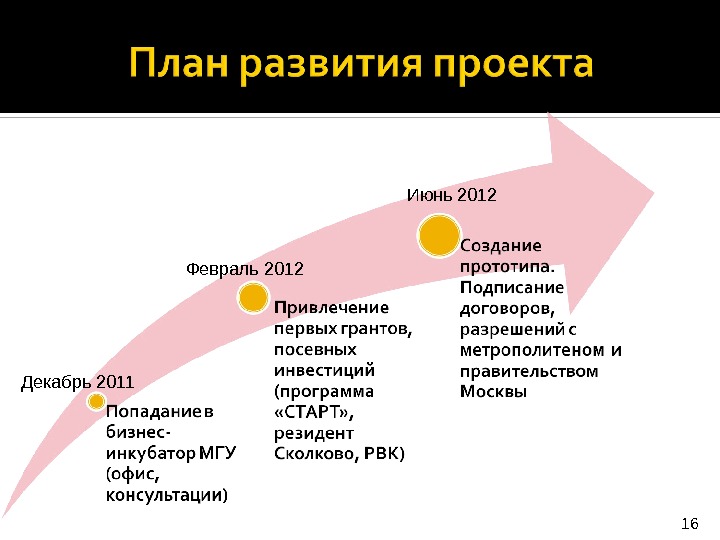 План развития проекта

Декабрь 2011

Попадание в бизнес-инкубатор МГУ (офис, консультации)

Февраль 2012

Привлечение первых грантов, посевных инвестиций (программа «СТАРТ», резидент Сколково, РВК)

Июнь 2012

Создание прототипа. Подписание договоров, разрешений с метрополитеном и правительством Москвы

16